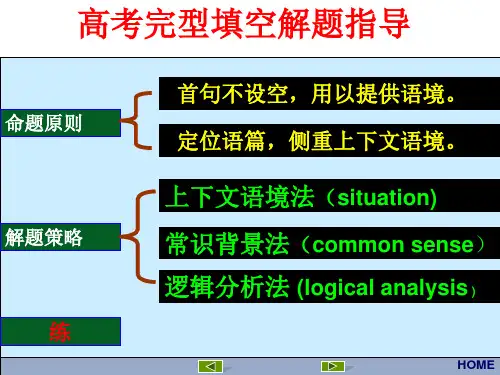 高考完型填空解题指导

命题原则

首句不设空，用以提供语境。

定位语篇，侧重上下文语境。

解题策略

上下文语境法（situation)

常识背景法（common sense）

逻辑分析法 (logical analysis）

练

HOME